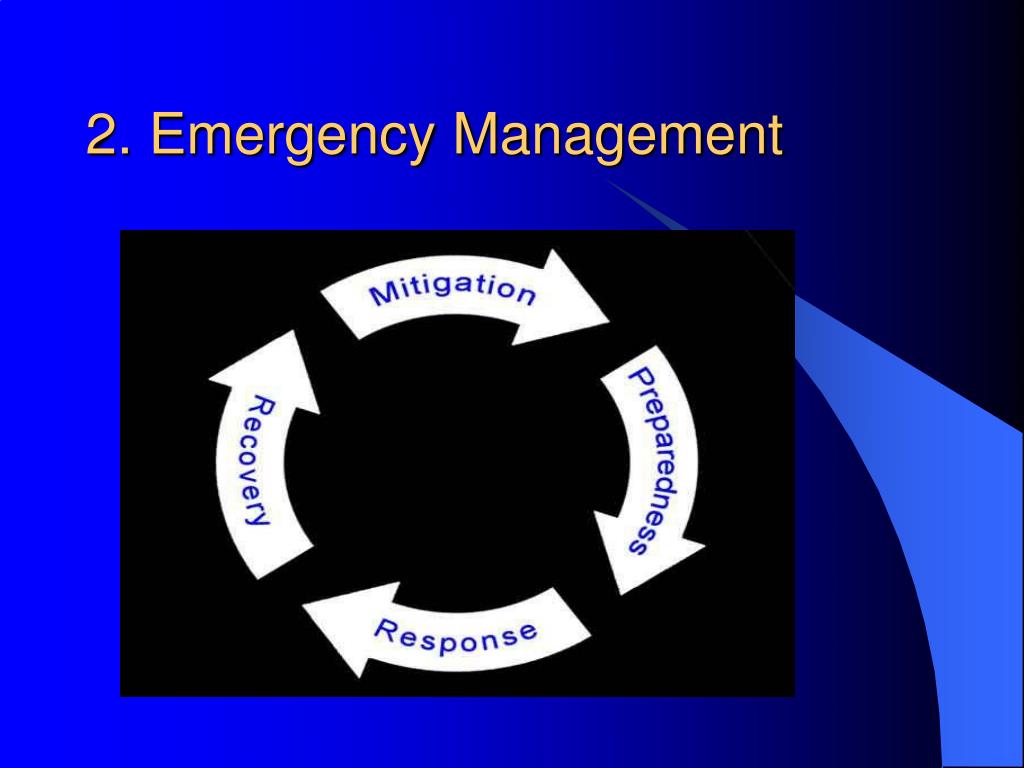 2. Emergency Management

Mitigation

Preparedness

Response

Recovery